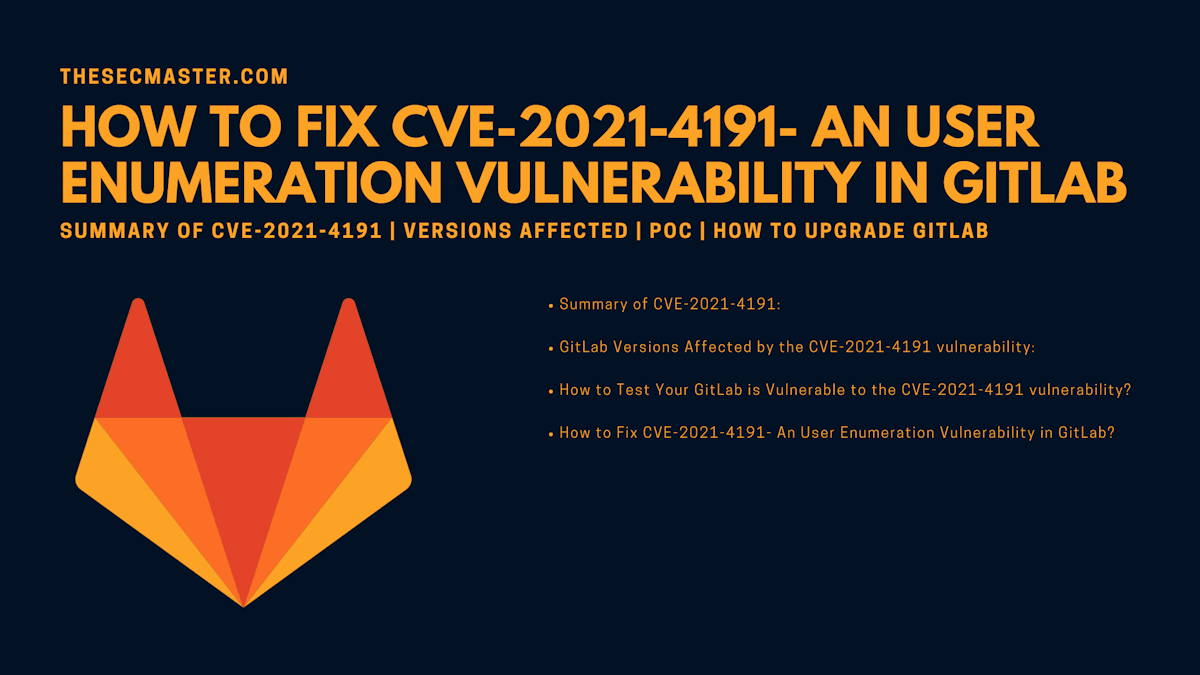 THESECMASTER.COM

HOW TO FIX CVE-2021-4191- AN USER ENUMERATION VULNERABILITY IN GITLAB

SUMMARY OF CVE-2021-4191 | VERSIONS AFFECTED | POC | HOW TO UPGRADE GITLAB

• Summary of CVE-2021-4191:

• GitLab Versions Affected by the CVE-2021-4191 vulnerability:

• How to Test Your GitLab is Vulnerable to the CVE-2021-4191 vulnerability?

• How to Fix CVE-2021-4191- An User Enumeration Vulnerability in GitLab?